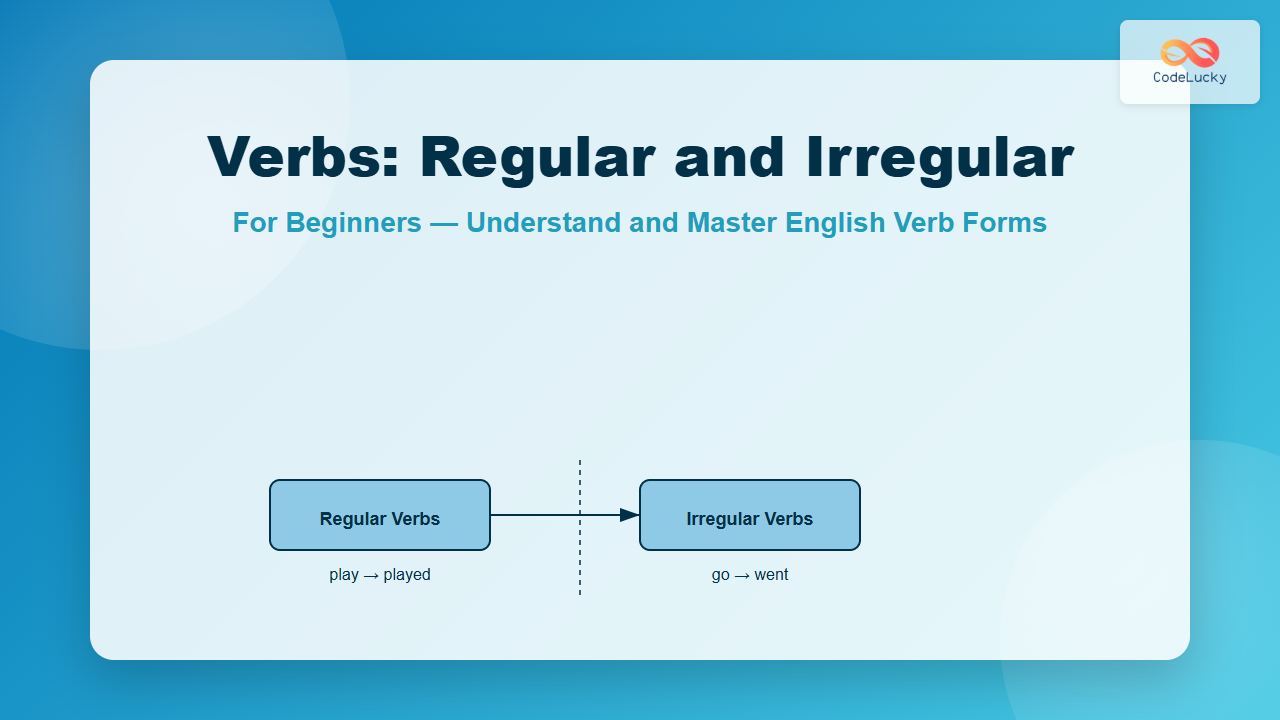 CodeLucky

Verbs: Regular and Irregular

For Beginners — Understand and Master English Verb Forms

Regular Verbs

play → played

Irregular Verbs

go → went